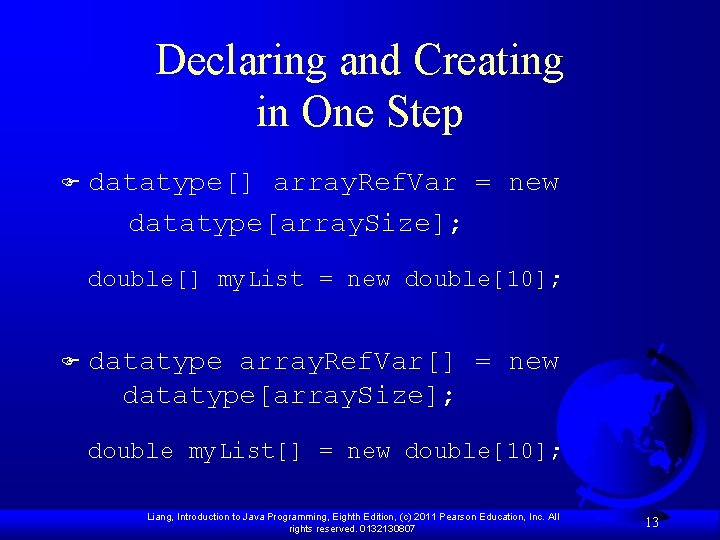 Declaring and Creating in One Step

datatype[] arrayRefVar = new datatype[arraySize];

double[] myList = new double[10];

datatype arrayRefVar[] = new datatype[arraySize];

double myList[] = new double[10];

Liang, Introduction to Java Programming, Eighth Edition, (c) 2011 Pearson Education, Inc. All rights reserved. 0132130807

13